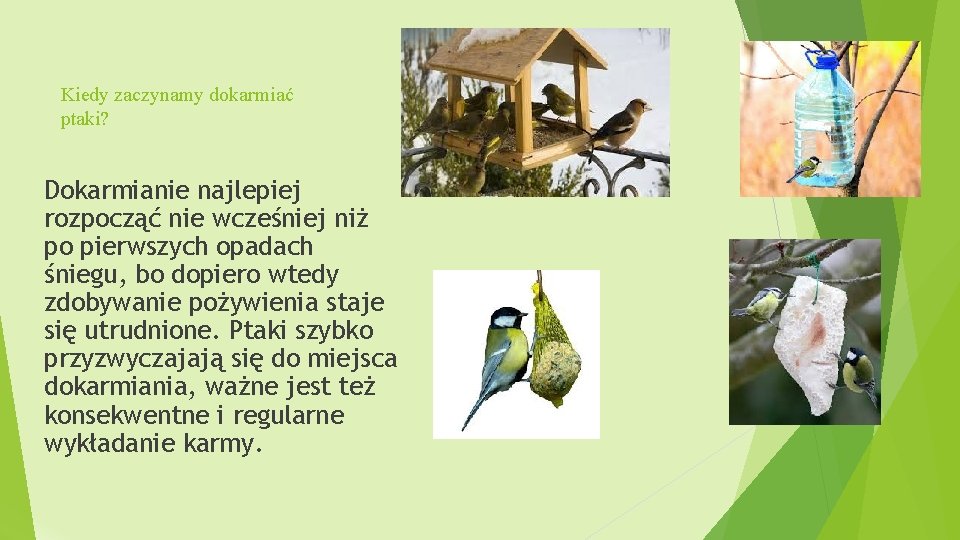 Kiedy zaczynamy dokarmiać ptaki?

Dokarmianie najlepiej rozpocząć nie wcześniej niż po pierwszych opadach śniegu, bo dopiero wtedy zdobywanie pożywienia staje się utrudnione. Ptaki szybko przyzwyczajają się do miejsca dokarmiania, ważne jest też konsekwentne i regularne wykładanie karmy.